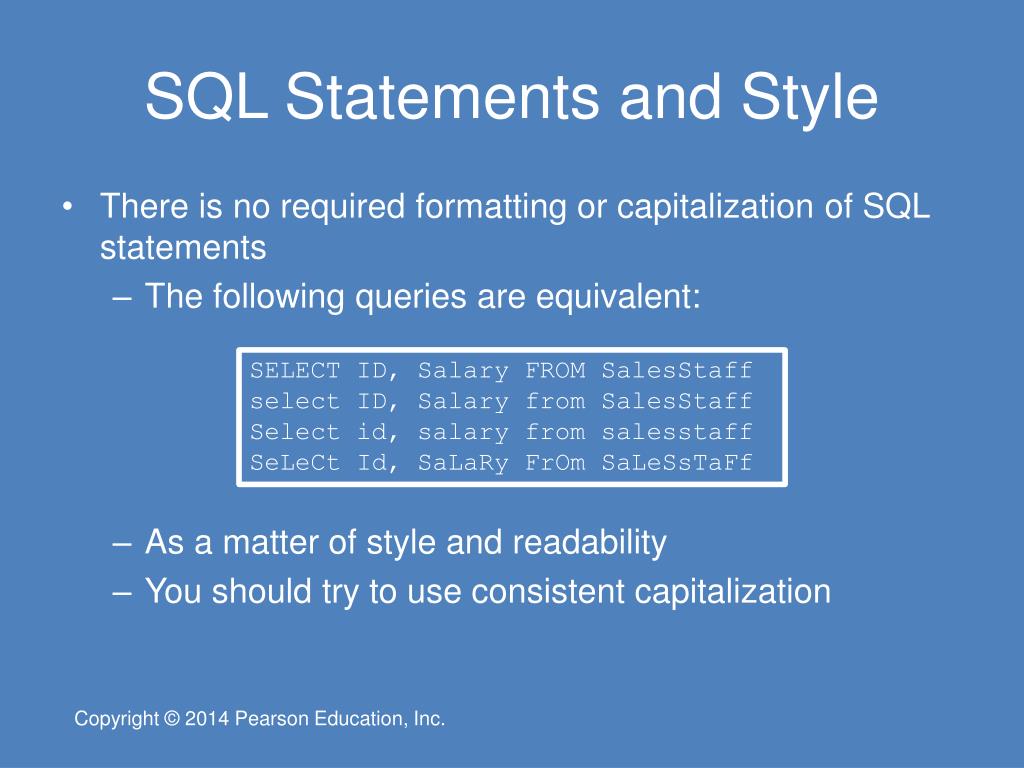 SQL Statements and Style

• There is no required formatting or capitalization of SQL statements
– The following queries are equivalent:

SELECT ID, Salary FROM SalesStaff
select ID, Salary from SalesStaff
Select id, salary from salesstaff
SeLeCt Id, SaLaRy FrOm SaLeSsTaFf

– As a matter of style and readability
– You should try to use consistent capitalization

Copyright © 2014 Pearson Education, Inc.